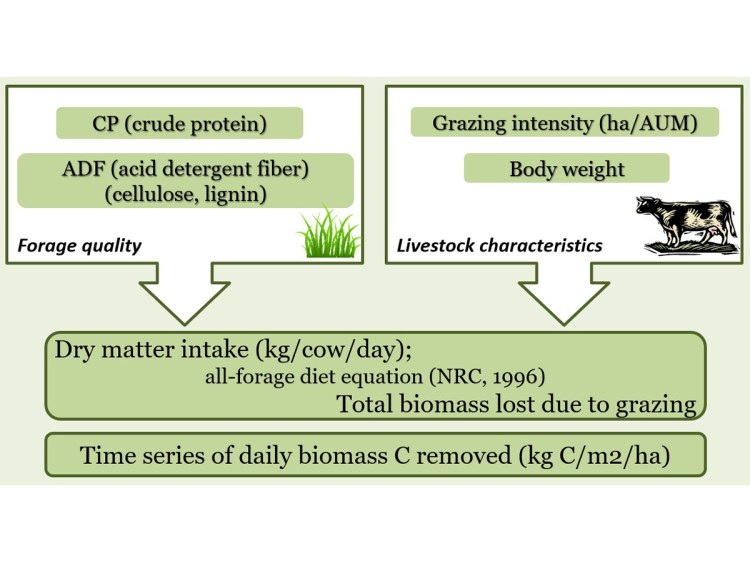 CP (crude protein)

ADF (acid detergent fiber) (cellulose, lignin)

Forage quality

Grazing intensity (ha/AUM)

Body weight

Livestock characteristics

Dry matter intake (kg/cow/day);
all-forage diet equation (NRC, 1996)
Total biomass lost due to grazing

Time series of daily biomass C removed (kg C/m2/ha)